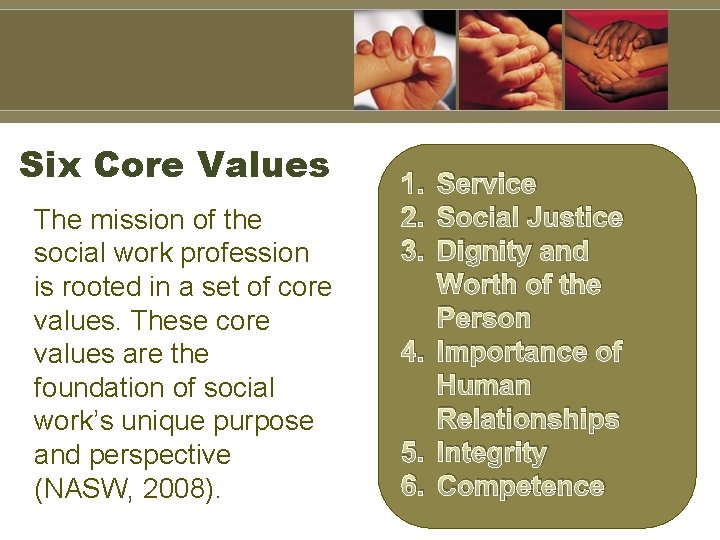 Six Core Values

The mission of the social work profession is rooted in a set of core values. These core values are the foundation of social work's unique purpose and perspective (NASW, 2008).

1. Service
2. Social Justice
3. Dignity and Worth of the Person
4. Importance of Human Relationships
5. Integrity
6. Competence